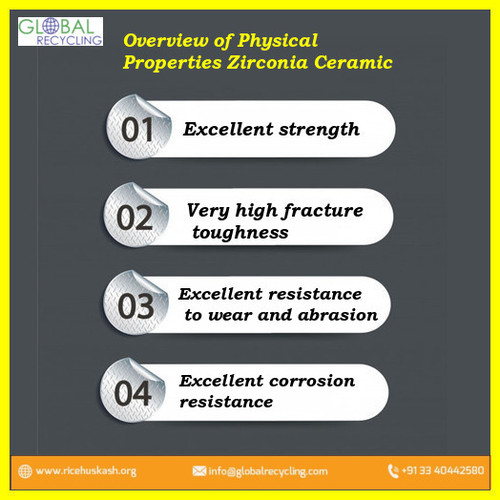 GLOBAL RECYCLING

Overview of Physical Properties Zirconia Ceramic

01 Excellent strength

02 Very high fracture toughness

03 Excellent resistance to wear and abrasion

04 Excellent corrosion resistance

www.ricehuskash.org info@globalrecycling.com +91 33 40442580